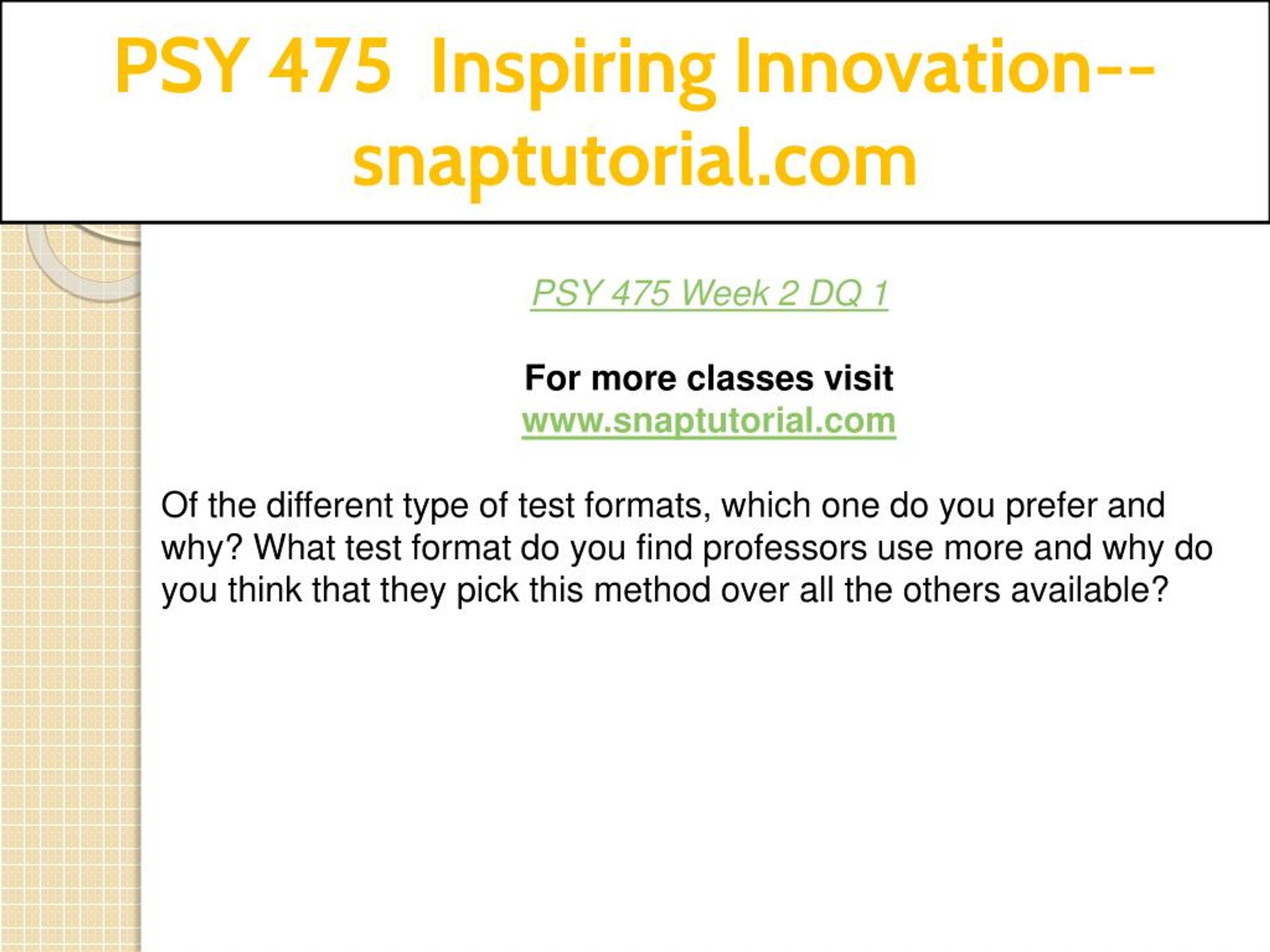 PSY 475 Inspiring Innovation--snaptutorial.com

PSY 475 Week 2 DQ 1

For more classes visit
www.snaptutorial.com

Of the different type of test formats, which one do you prefer and why? What test format do you find professors use more and why do you think that they pick this method over all the others available?